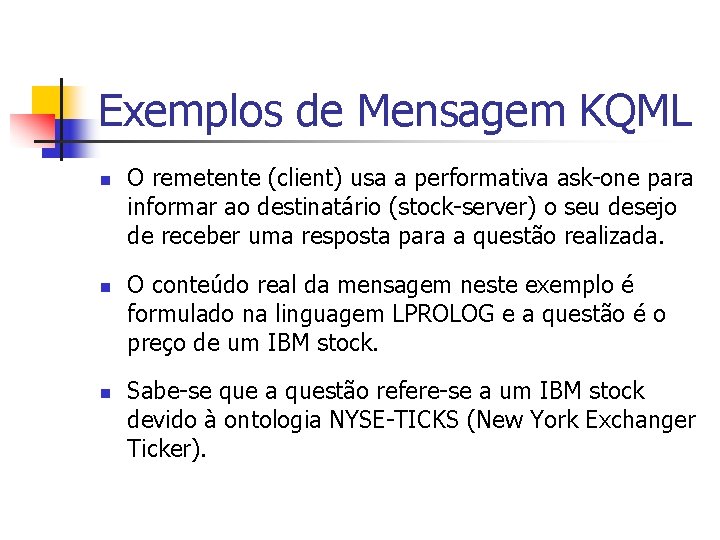 Exemplos de Mensagem KQML

- O remetente (client) usa a performativa ask-one para informar ao destinatário (stock-server) o seu desejo de receber uma resposta para a questão realizada.
- O conteúdo real da mensagem neste exemplo é formulado na linguagem LPROLOG e a questão é o preço de um IBM stock.
- Sabe-se que a questão refere-se a um IBM stock devido à ontologia NYSE-TICKS (New York Exchanger Ticker).